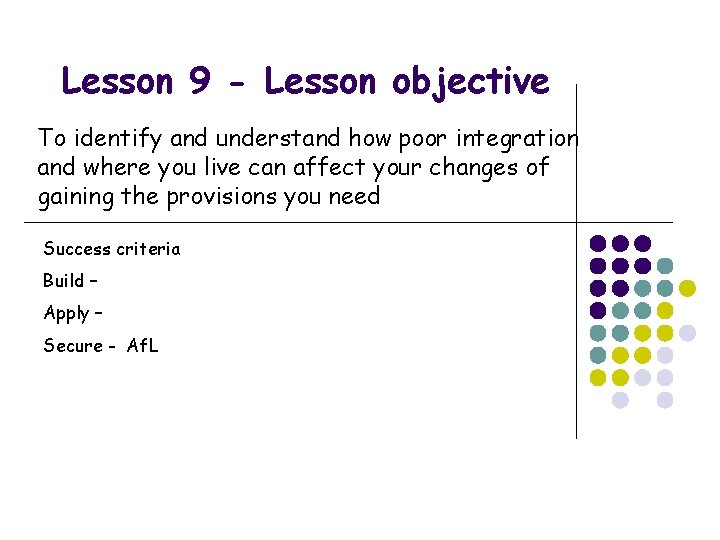 Lesson 9 - Lesson objective

To identify and understand how poor integration and where you live can affect your changes of gaining the provisions you need

Success criteria

Build –

Apply –

Secure - AfL